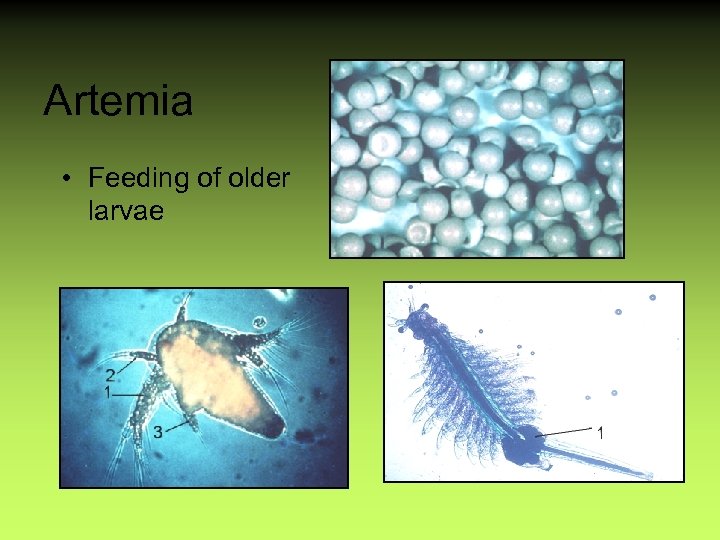 Artemia

• Feeding of older larvae

2
1
3

1